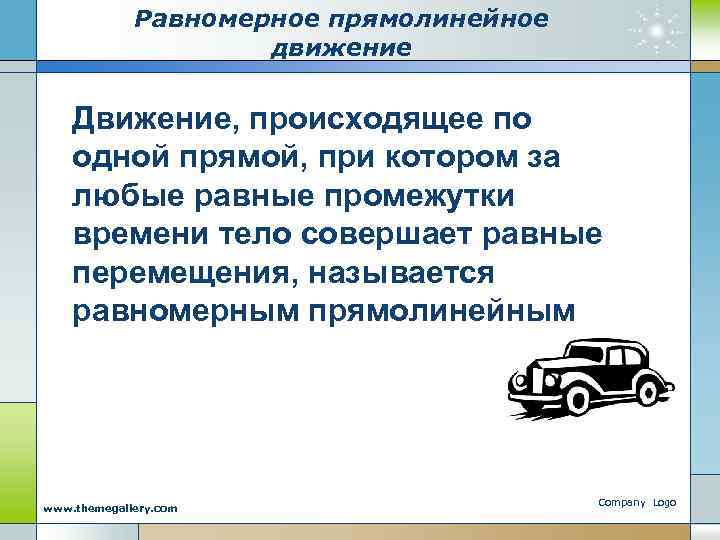 Равномерное прямолинейное движение

Движение, происходящее по одной прямой, при котором за любые равные промежутки времени тело совершает равные перемещения, называется равномерным прямолинейным

www.themegallery.com

Company Logo